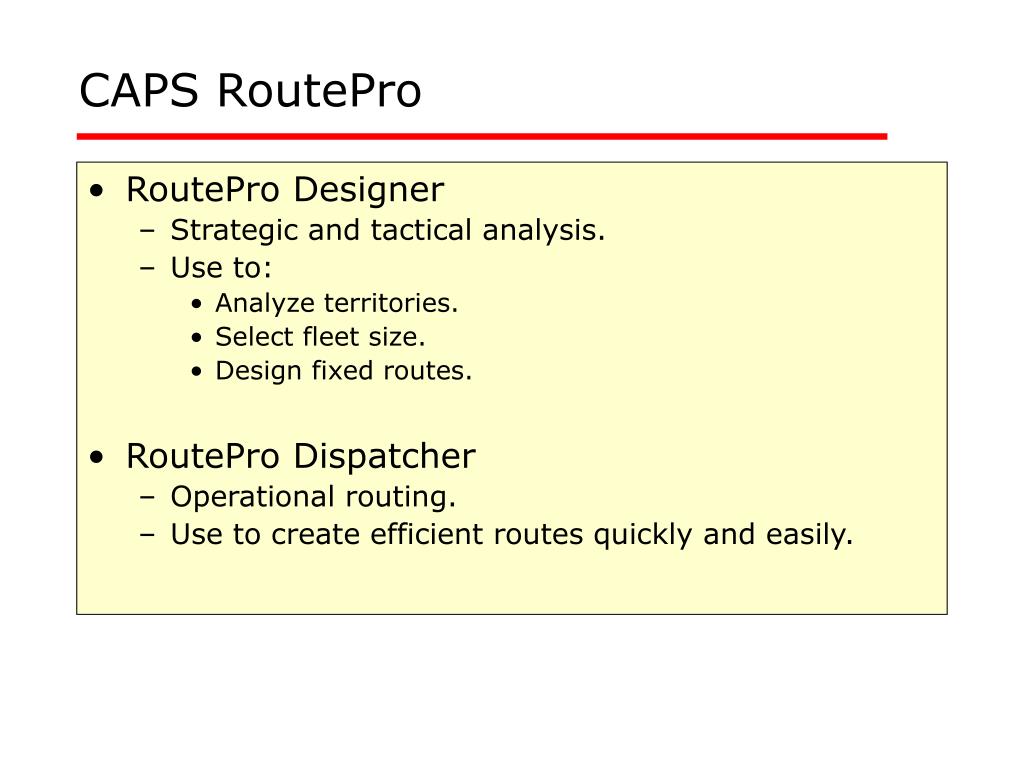 CAPS RoutePro

• RoutePro Designer
– Strategic and tactical analysis.
– Use to:
• Analyze territories.
• Select fleet size.
• Design fixed routes.

• RoutePro Dispatcher
– Operational routing.
– Use to create efficient routes quickly and easily.